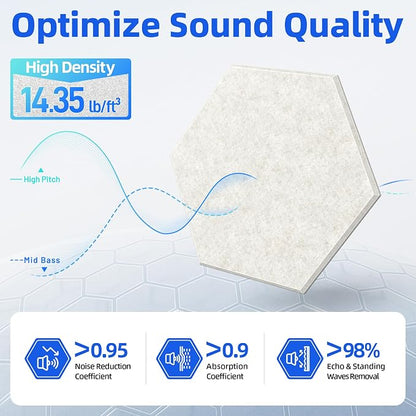 Optimize Sound Quality

High Density
14.35 lb/ft$^3$

High Pitch

Mid Bass

>0.95
Noise Reduction Coefficient

>0.9
Absorption Coefficient

>98%
Echo & Standing Waves Removal